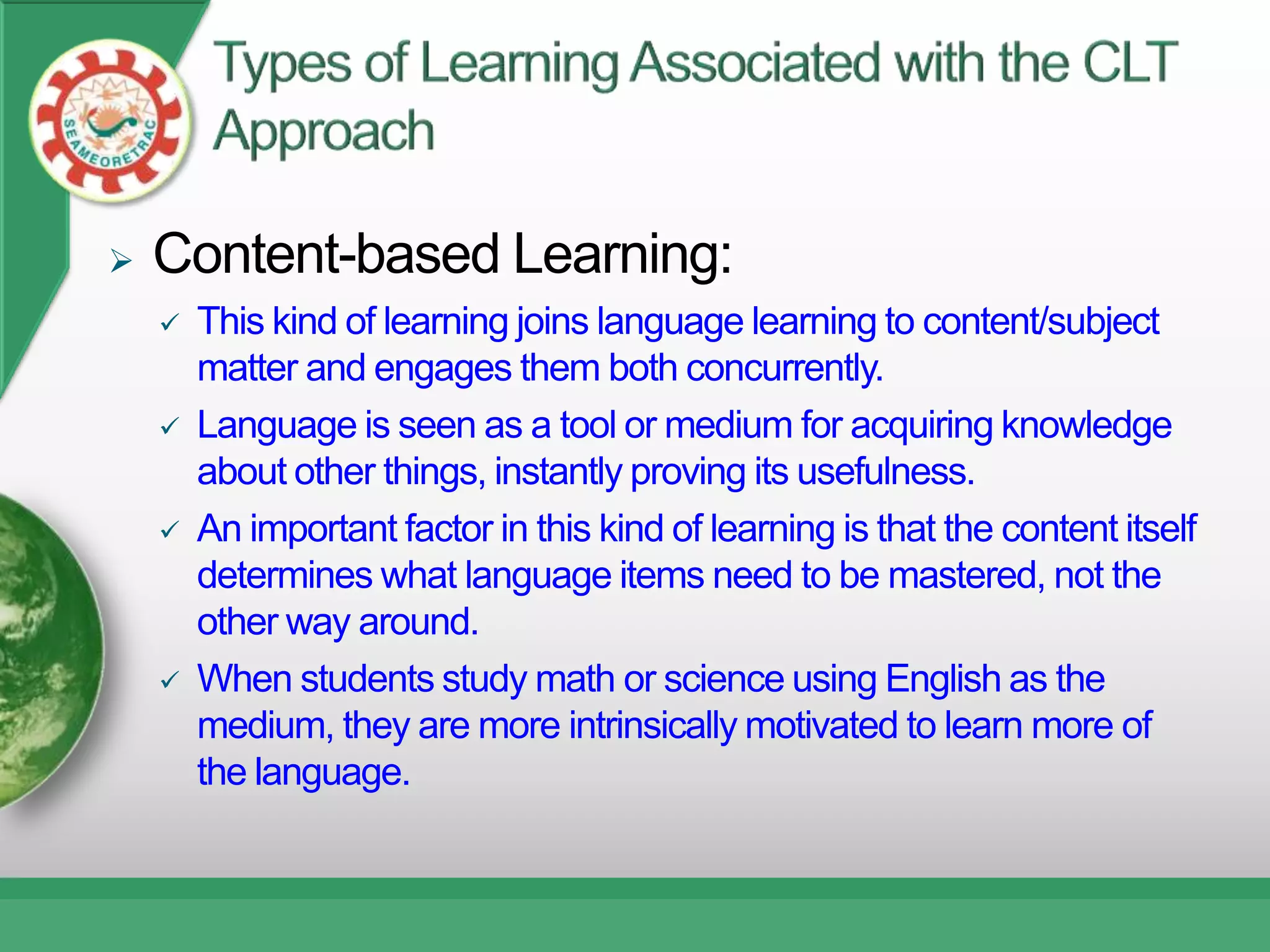 SEAMEORETRAC

Types of Learning Associated with the CLT Approach

➢ Content-based Learning:

✓ This kind of learning joins language learning to content/subject matter and engages them both concurrently.

✓ Language is seen as a tool or medium for acquiring knowledge about other things, instantly proving its usefulness.

✓ An important factor in this kind of learning is that the content itself determines what language items need to be mastered, not the other way around.

✓ When students study math or science using English as the medium, they are more intrinsically motivated to learn more of the language.